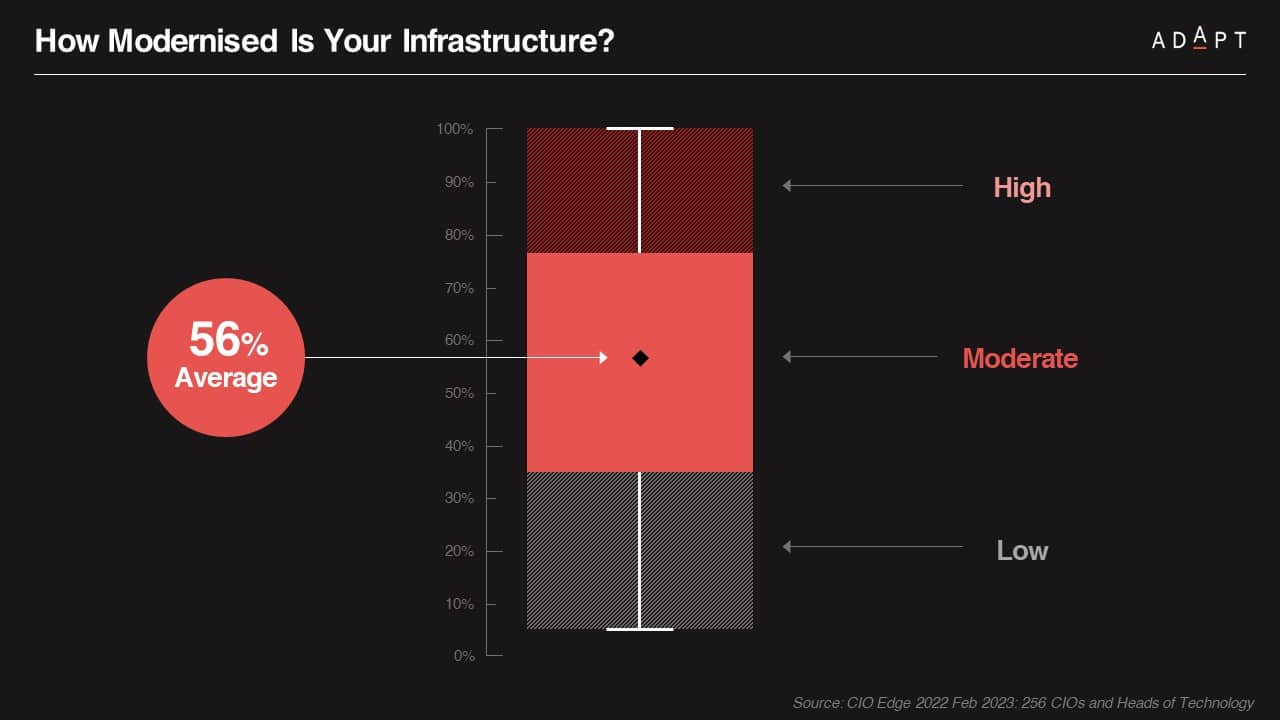 How Modernised Is Your Infrastructure?

ADAPT

100%
90%
80%
70%
60%
50%
40%
30%
20%
10%
0%

56% Average

High

Moderate

Low

Source: CIO Edge 2022 Feb 2023: 256 CIOs and Heads of Technology